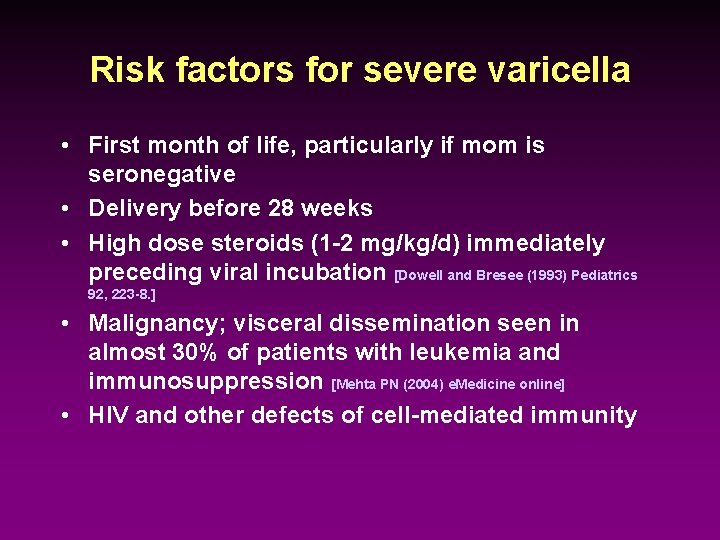 Risk factors for severe varicella

• First month of life, particularly if mom is seronegative
• Delivery before 28 weeks
• High dose steroids (1-2 mg/kg/d) immediately preceding viral incubation [Dowell and Bresee (1993) Pediatrics 92, 223-8.]
• Malignancy; visceral dissemination seen in almost 30% of patients with leukemia and immunosuppression [Mehta PN (2004) eMedicine online]
• HIV and other defects of cell-mediated immunity